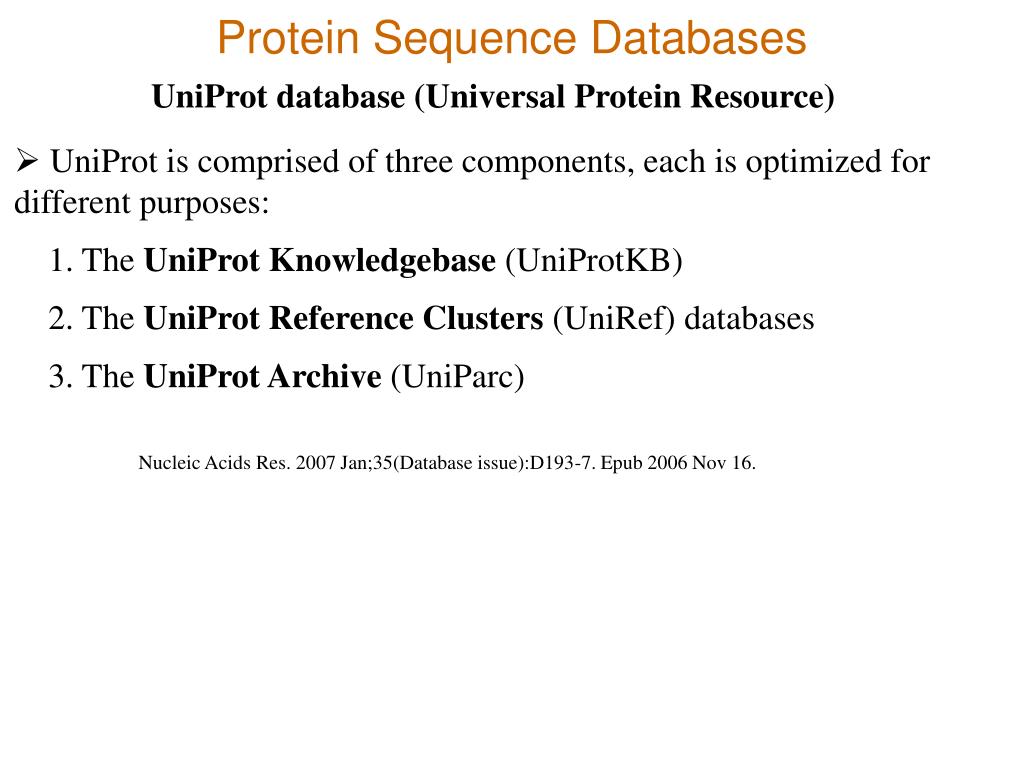 Protein Sequence Databases

UniProt database (Universal Protein Resource)

➢ UniProt is comprised of three components, each is optimized for different purposes:

1. The UniProt Knowledgebase (UniProtKB)

2. The UniProt Reference Clusters (UniRef) databases

3. The UniProt Archive (UniParc)

Nucleic Acids Res. 2007 Jan;35(Database issue):D193-7. Epub 2006 Nov 16.